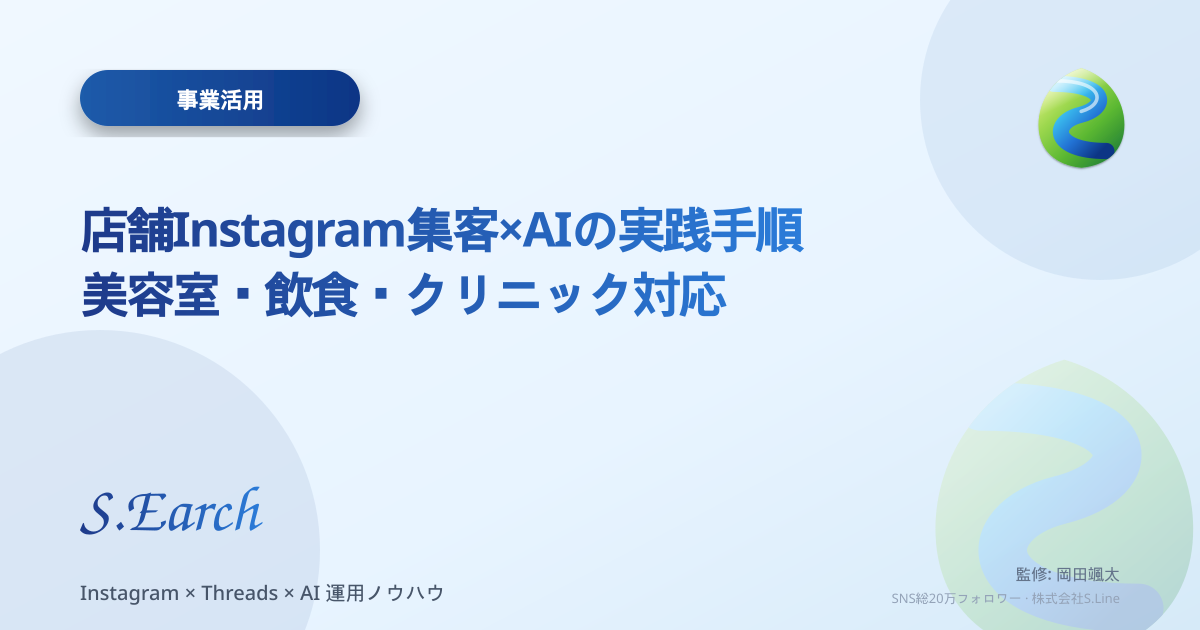 事業活用

店舗Instagram集客×AIの実践手順
美容室・飲食・クリニック対応

S.Earch

Instagram × Threads × AI 運用ノウハウ

監修: 岡田颯太
SNS総20万フォロワー · 株式会社S.Line